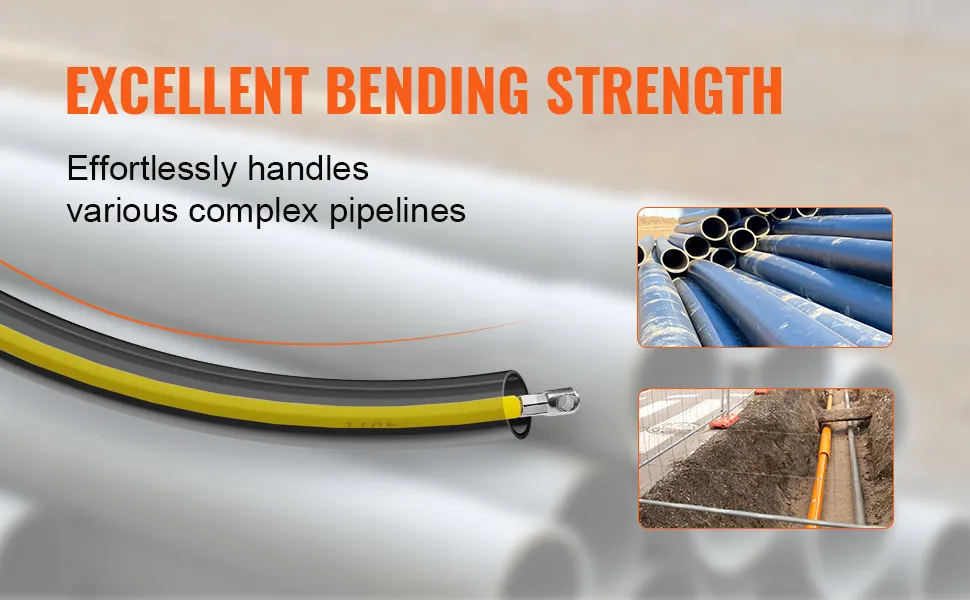 EXCELLENT BENDING STRENGTH

Effortlessly handles various complex pipelines